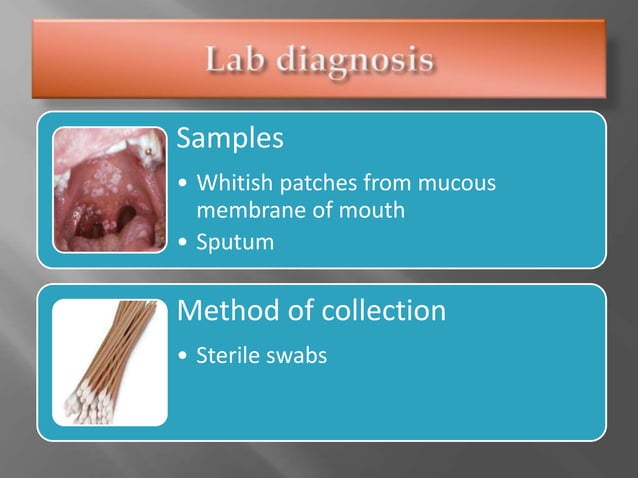 Lab diagnosis

Samples

• Whitish patches from mucous membrane of mouth
• Sputum

Method of collection

• Sterile swabs